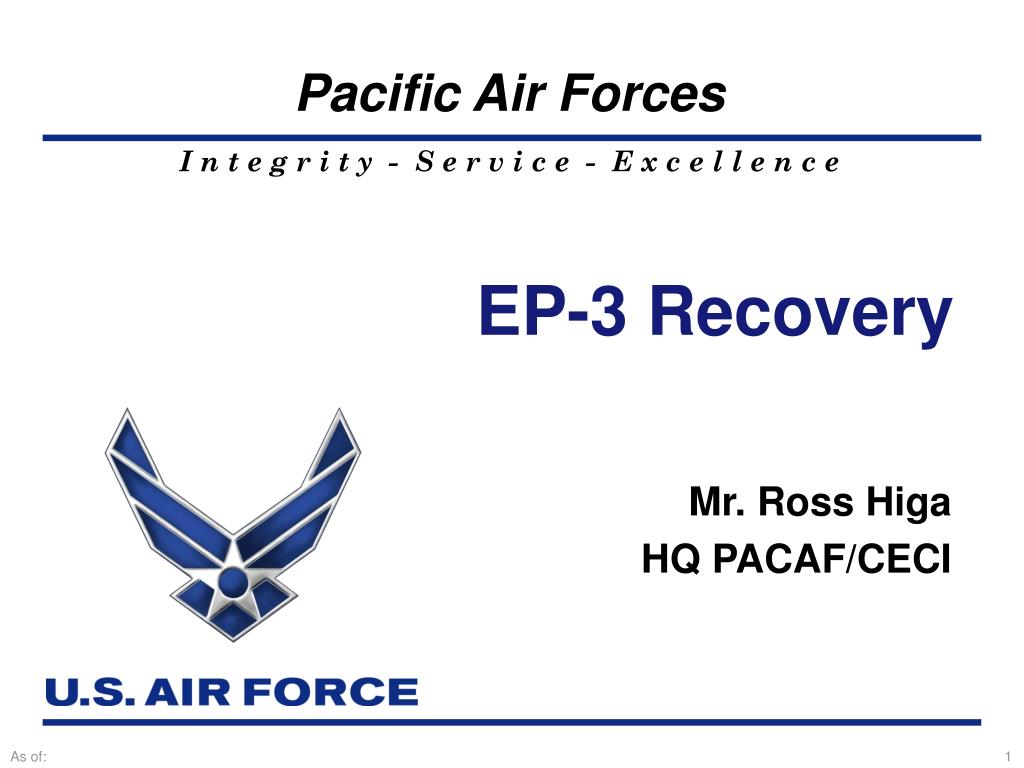 Pacific Air Forces

Integrity - Service - Excellence

EP-3 Recovery

Mr. Ross Higa
HQ PACAF/CECI

U.S. AIR FORCE

As of:

1